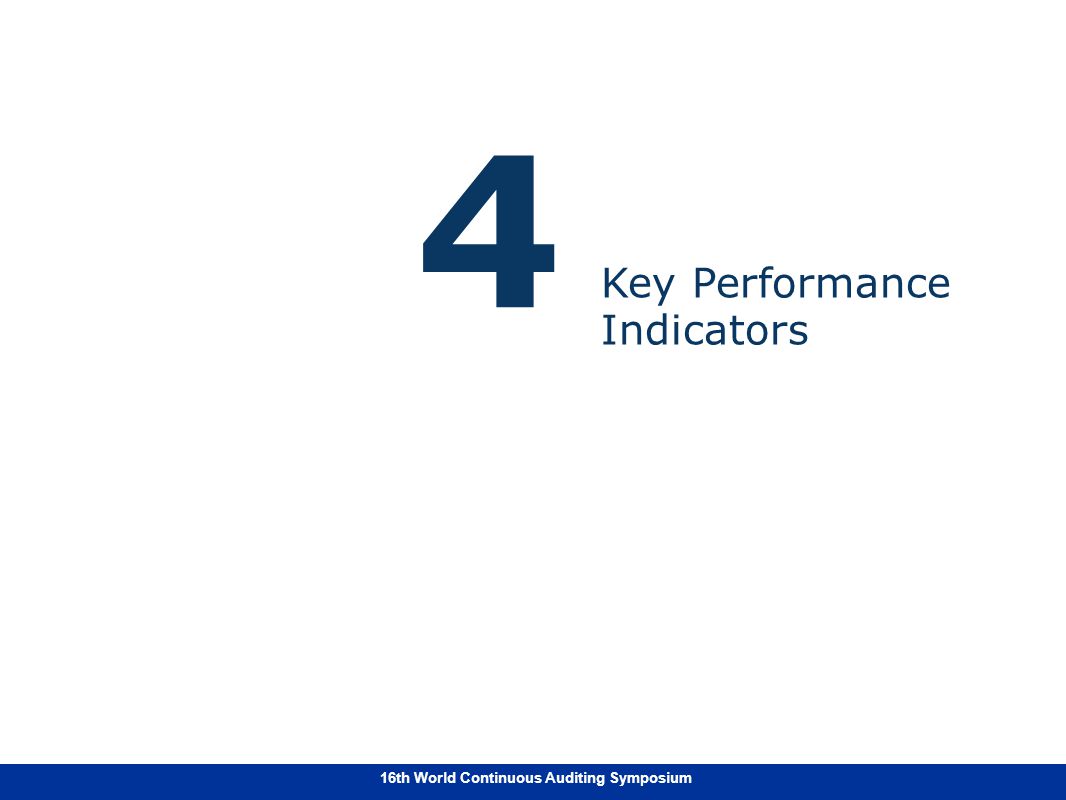 4

Key Performance Indicators

16th World Continuous Auditing Symposium